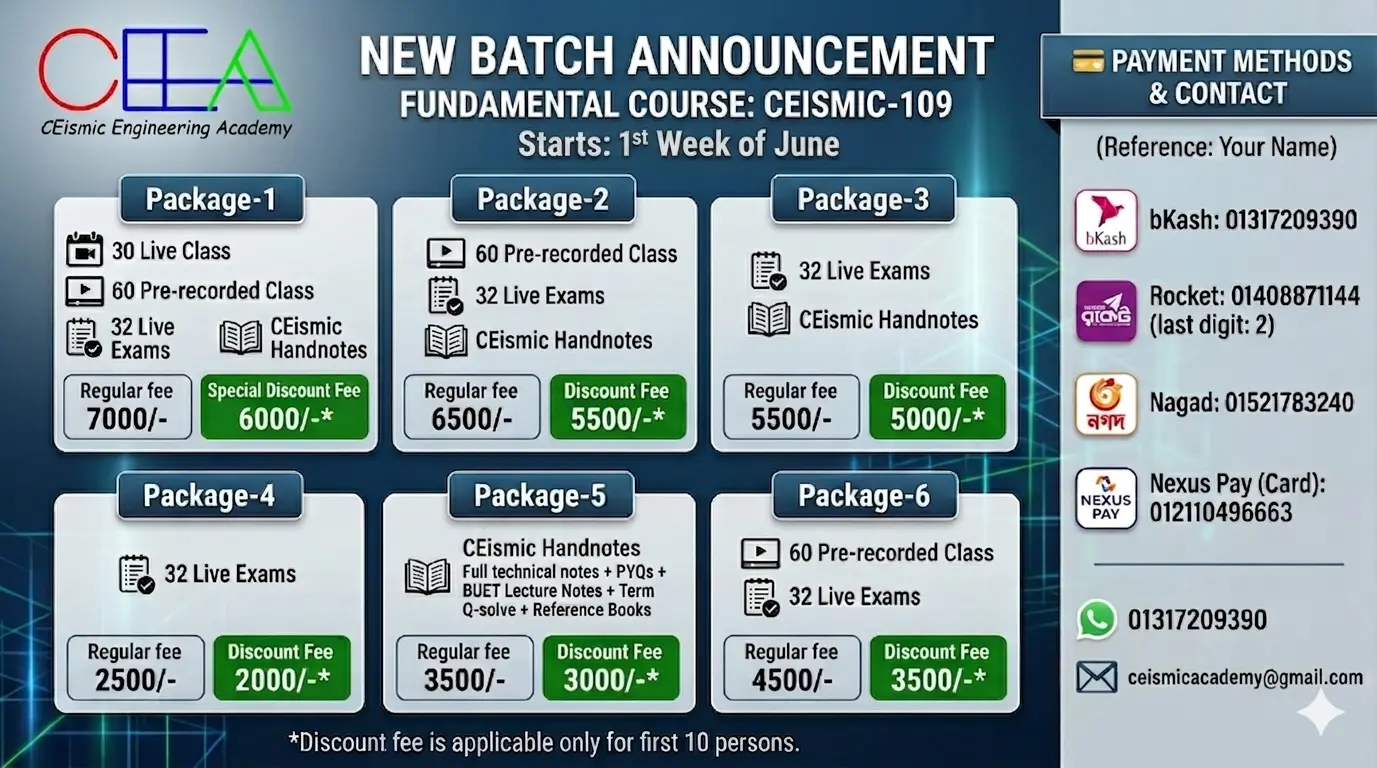 CEA
CEismic Engineering Academy

NEW BATCH ANNOUNCEMENT
FUNDAMENTAL COURSE: CEISMIC-109
Starts: 1$^{st}$ Week of June

Package-1
30 Live Class
60 Pre-recorded Class
32 Live Exams
CEismic Handnotes
Regular fee 7000/-
Special Discount Fee 6000/-*

Package-2
60 Pre-recorded Class
32 Live Exams
CEismic Handnotes
Regular fee 6500/-
Discount Fee 5500/-*

Package-3
32 Live Exams
CEismic Handnotes
Regular fee 5500/-
Discount Fee 5000/-*

Package-4
32 Live Exams
Regular fee 2500/-
Discount Fee 2000/-*

Package-5
CEismic Handnotes
Full technical notes + PYQs + BUET Lecture Notes + Term Q-solve + Reference Books
Regular fee 3500/-
Discount Fee 3000/-*

Package-6
60 Pre-recorded Class
32 Live Exams
Regular fee 4500/-
Discount Fee 3500/-*

*Discount fee is applicable only for first 10 persons.

PAYMENT METHODS & CONTACT
(Reference: Your Name)
bKash
bKash: 01317209390
রকেট
Rocket: 01408871144 (last digit: 2)
নগদ
Nagad: 01521783240
NEXUS PAY
Nexus Pay (Card): 012110496663
01317209390
ceismicacademy@gmail.com